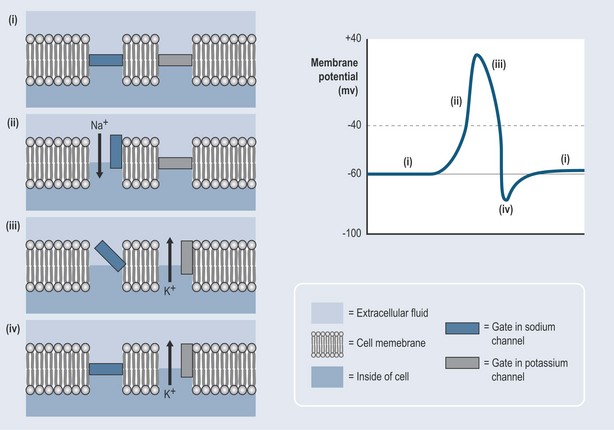 (i)

(ii)

$Na^+$

(iii)

$K^+$

(iv)

$K^+$

Membrane potential (mv)

+40

-40

-60

-100

(i)

(ii)

(iii)

(iv)

(i)

= Extracellular fluid

= Cell memebrane

= Inside of cell

= Gate in sodium channel

= Gate in potassium channel